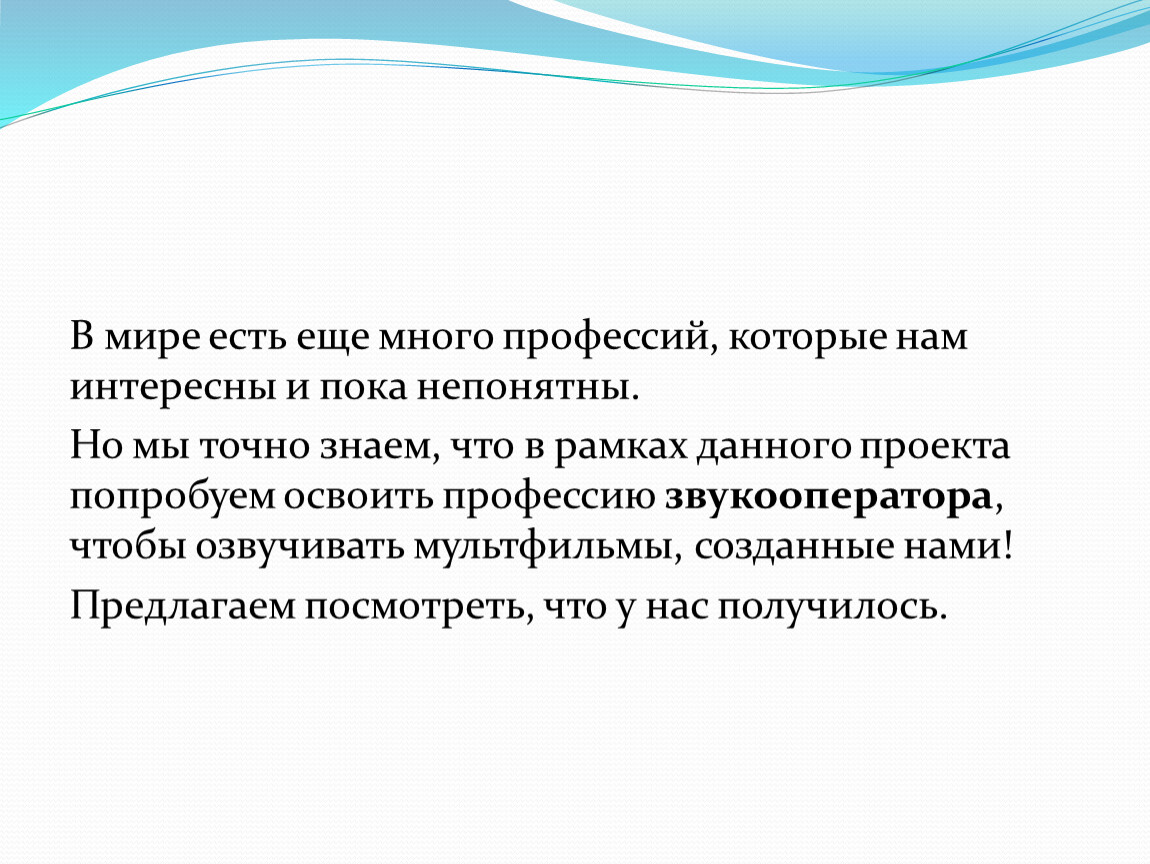 В мире есть еще много профессий, которые нам интересны и пока непонятны.

Но мы точно знаем, что в рамках данного проекта попробуем освоить профессию звукооператора, чтобы озвучивать мультфильмы, созданные нами!

Предлагаем посмотреть, что у нас получилось.